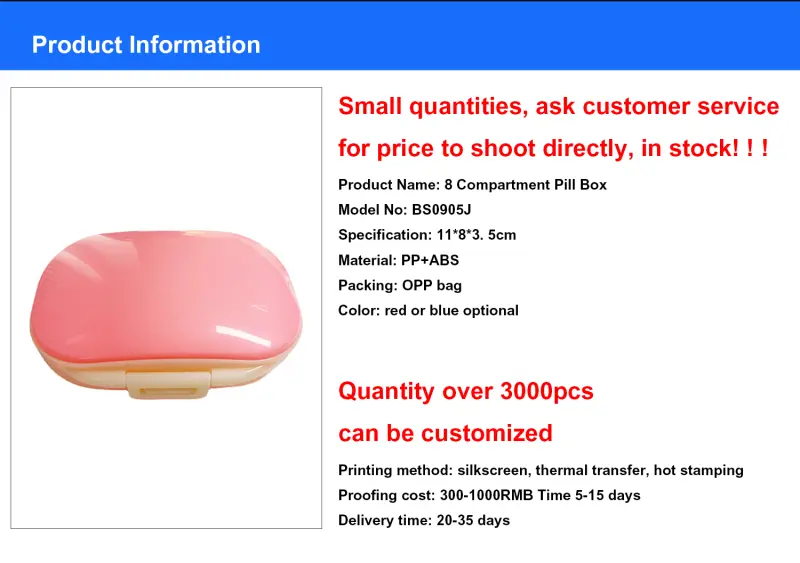 Product Information

Small quantities, ask customer service for price to shoot directly, in stock! ! !

Product Name: 8 Compartment Pill Box
Model No: BS0905J
Specification: 11*8*3. 5cm
Material: PP+ABS
Packing: OPP bag
Color: red or blue optional

Quantity over 3000pcs can be customized

Printing method: silkscreen, thermal transfer, hot stamping
Proofing cost: 300-1000RMB Time 5-15 days
Delivery time: 20-35 days